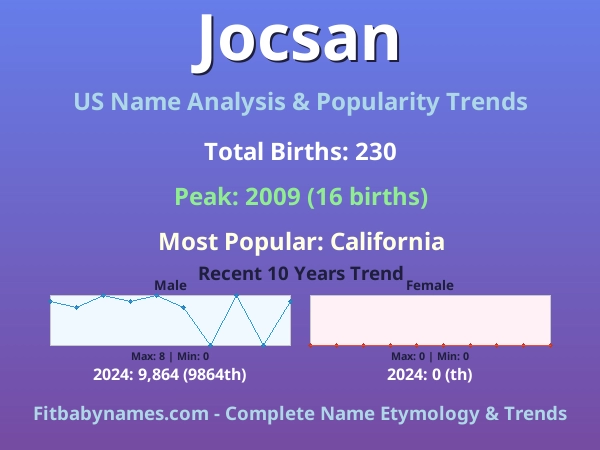 Jocsan

US Name Analysis & Popularity Trends

Total Births: 230

Peak: 2009 (16 births)

Most Popular: California

Recent 10 Years Trend

Male

Max: 8 | Min: 0

2024: 9,864 (9864th)

Female

Max: 0 | Min: 0

2024: 0 (th)

Fitbabynames.com - Complete Name Etymology & Trends